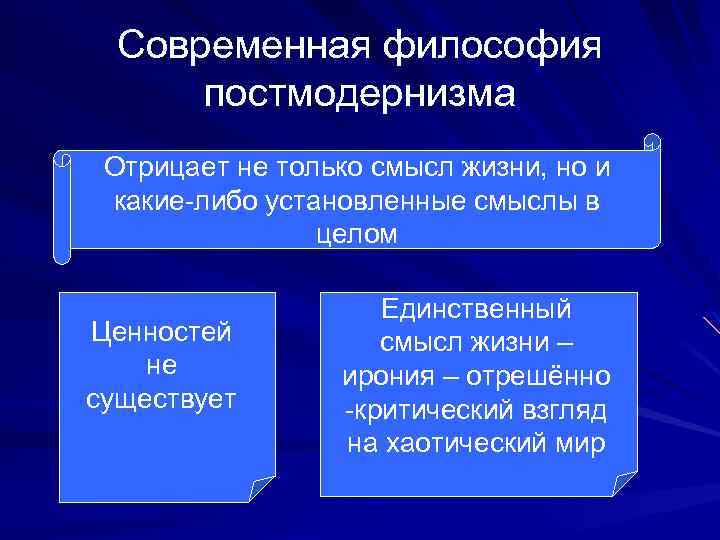 Современная философия постмодернизма

Отрицает не только смысл жизни, но и какие-либо установленные смыслы в целом

Ценностей не существует

Единственный смысл жизни – ирония – отрешённо -критический взгляд на хаотический мир